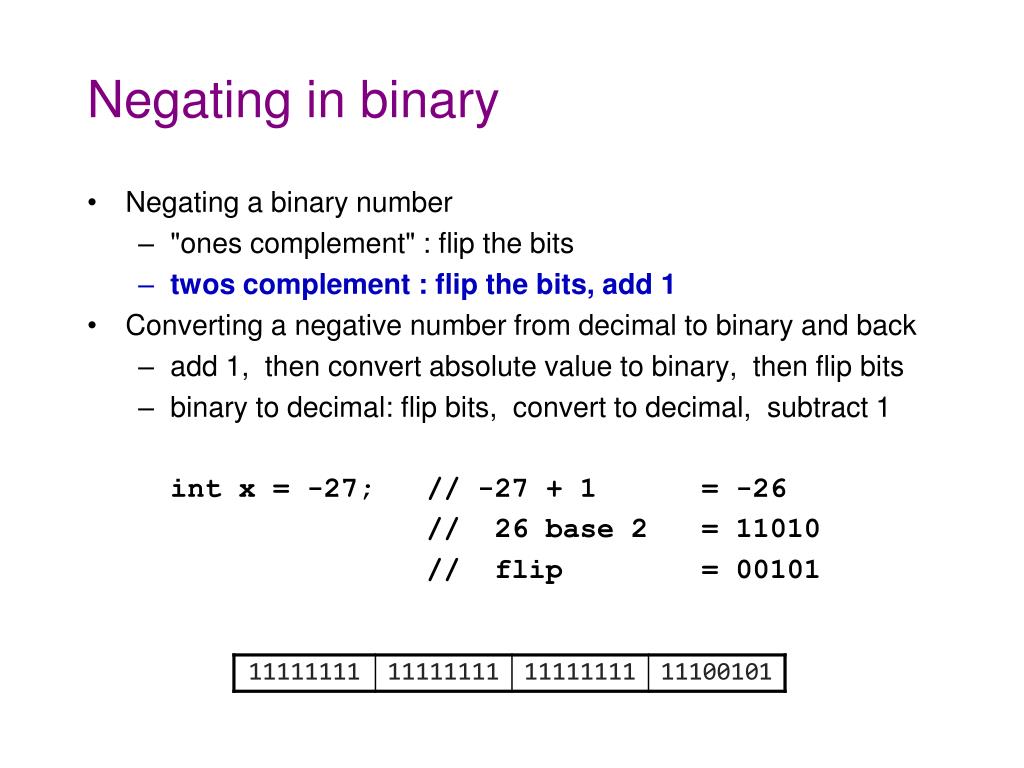 Negating in binary

• Negating a binary number
 – "ones complement" : flip the bits
 – twos complement : flip the bits, add 1
• Converting a negative number from decimal to binary and back
 – add 1, then convert absolute value to binary, then flip bits
 – binary to decimal: flip bits, convert to decimal, subtract 1

int x = -27; // -27 + 1 = -26
 // 26 base 2 = 11010
 // flip = 00101

| 11111111 | 11111111 | 11111111 | 11100101 |
|---|---|---|---|